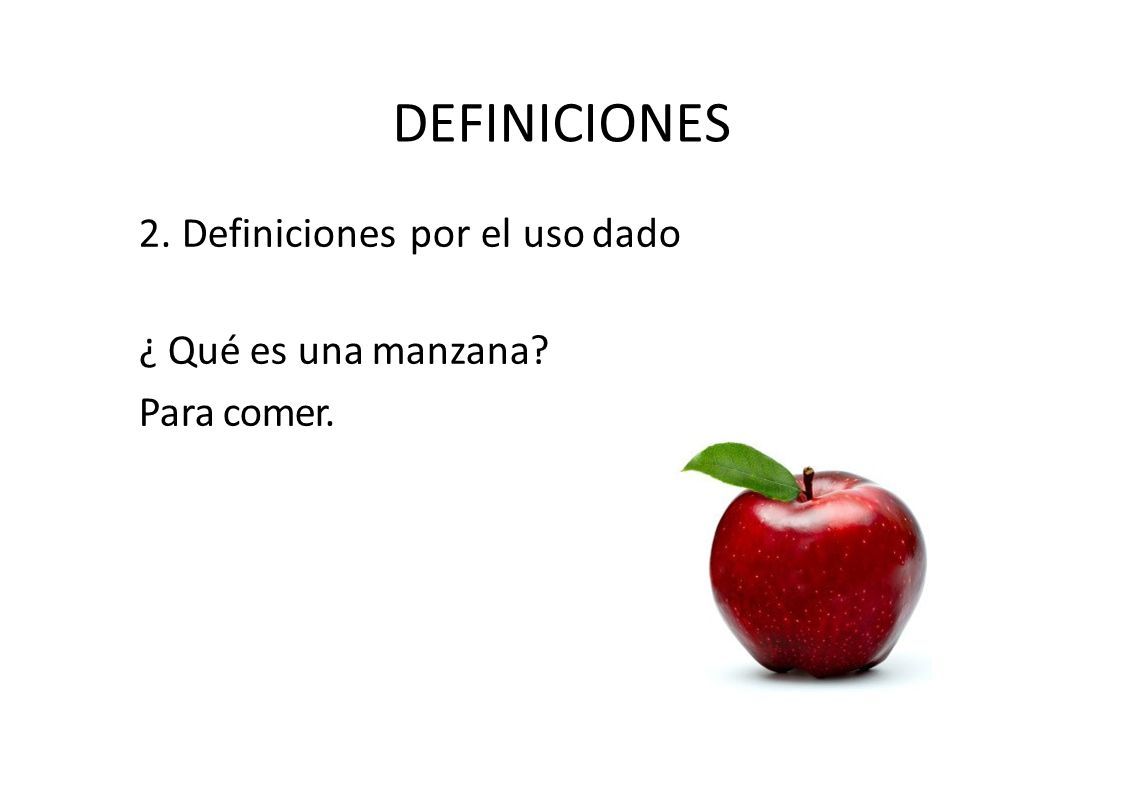 DEFINICIONES

2. Definiciones por el uso dado

¿ Qué es una manzana?

Para comer.